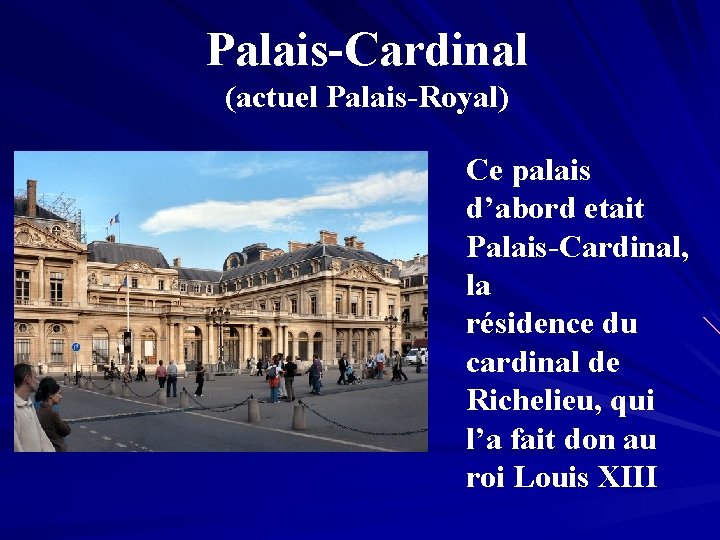 Palais-Cardinal
(actuel Palais-Royal)

Ce palais d’abord etait Palais-Cardinal, la résidence du cardinal de Richelieu, qui l’a fait don au roi Louis XIII